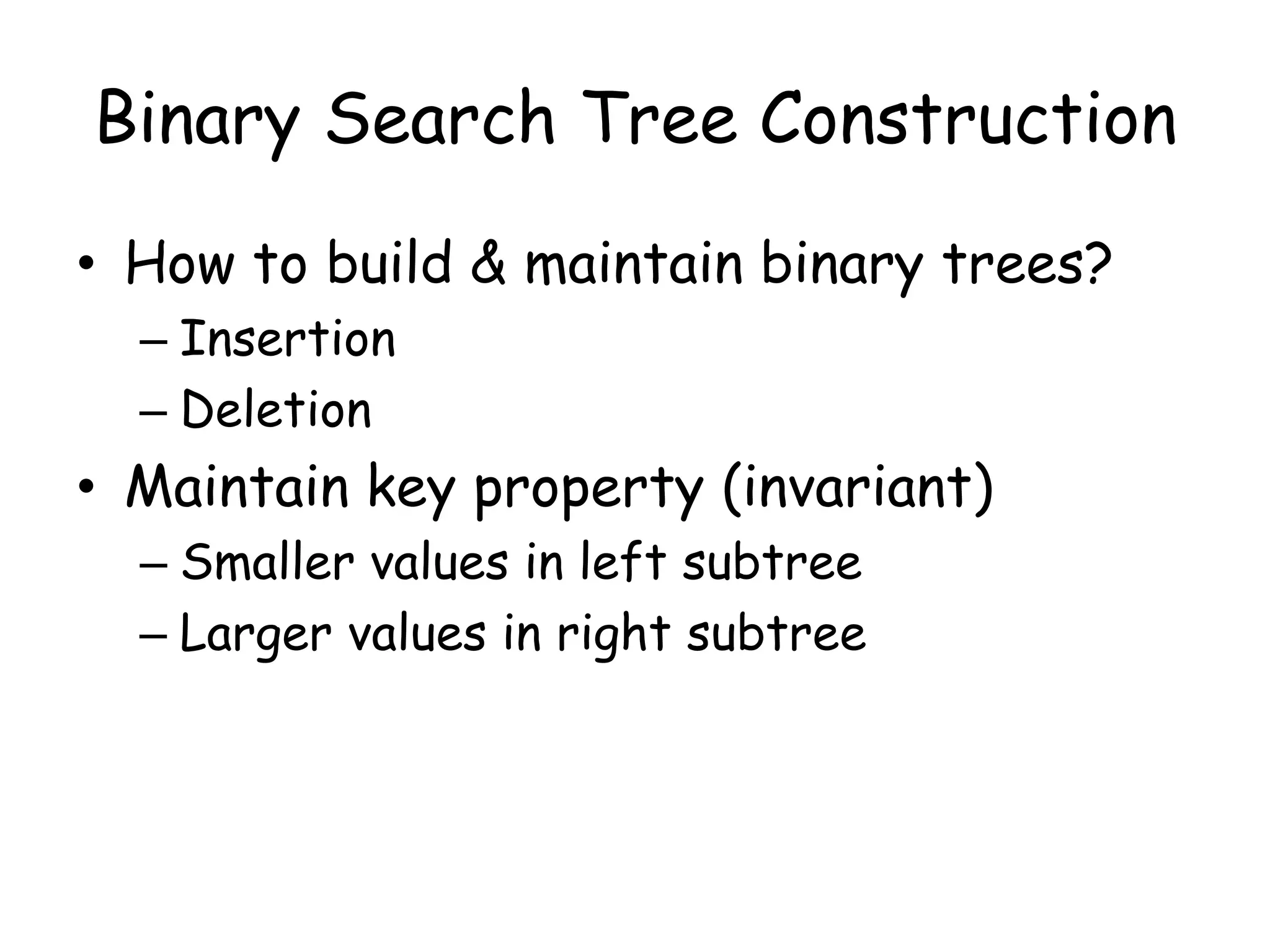 Binary Search Tree Construction

• How to build & maintain binary trees?
– Insertion
– Deletion
• Maintain key property (invariant)
– Smaller values in left subtree
– Larger values in right subtree